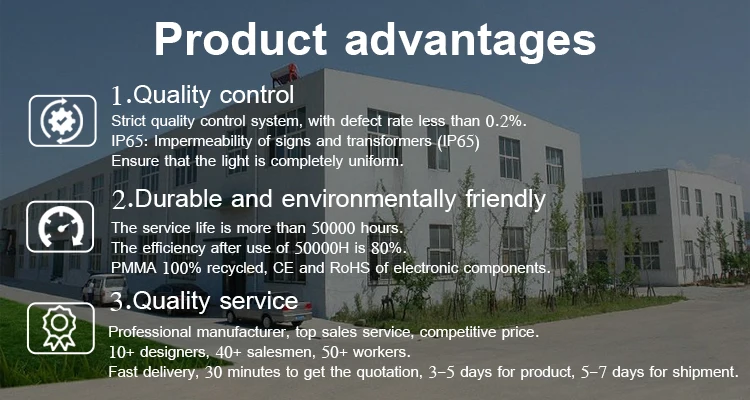 Product advantages

1.Quality control
Strict quality control system, with defect rate less than 0.2%.
IP65: Impermeability of signs and transformers (IP65)
Ensure that the light is completely uniform.

2.Durable and environmentally friendly
The service life is more than 50000 hours.
The efficiency after use of 50000H is 80%.
PMMA 100% recycled, CE and RoHS of electronic components.

3.Quality service
Professional manufacturer, top sales service, competitive price.
10+ designers, 40+ salesmen, 50+ workers.
Fast delivery, 30 minutes to get the quotation, 3-5 days for product, 5-7 days for shipment.